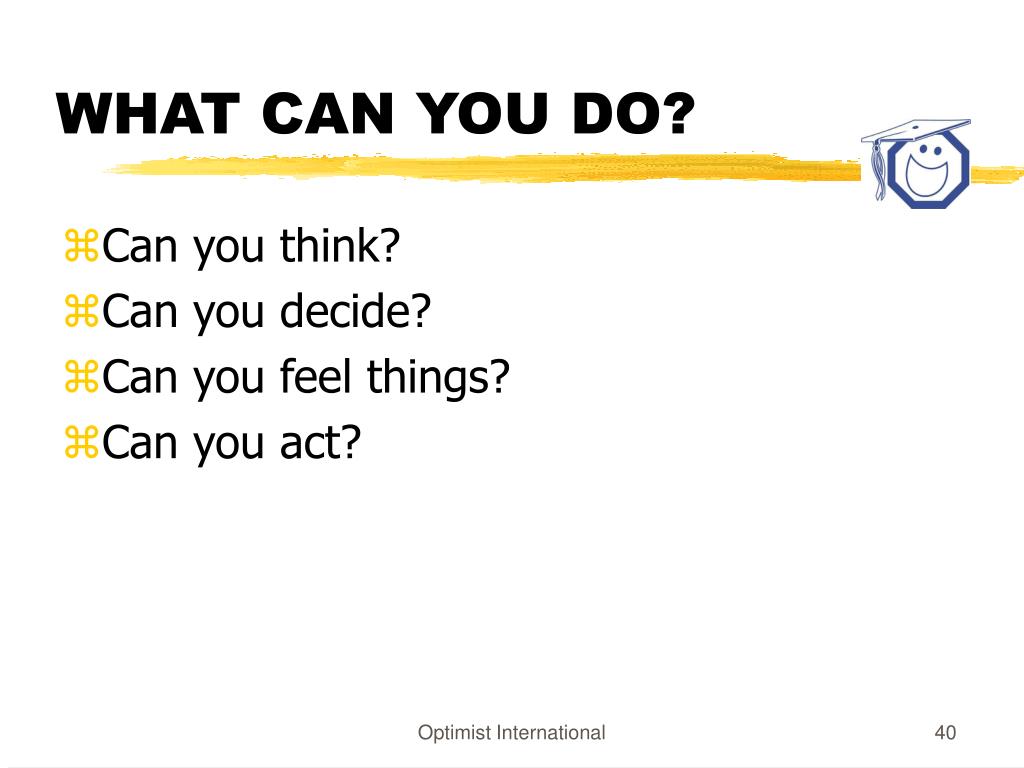 WHAT CAN YOU DO?

⌘Can you think?
⌘Can you decide?
⌘Can you feel things?
⌘Can you act?

Optimist International

40